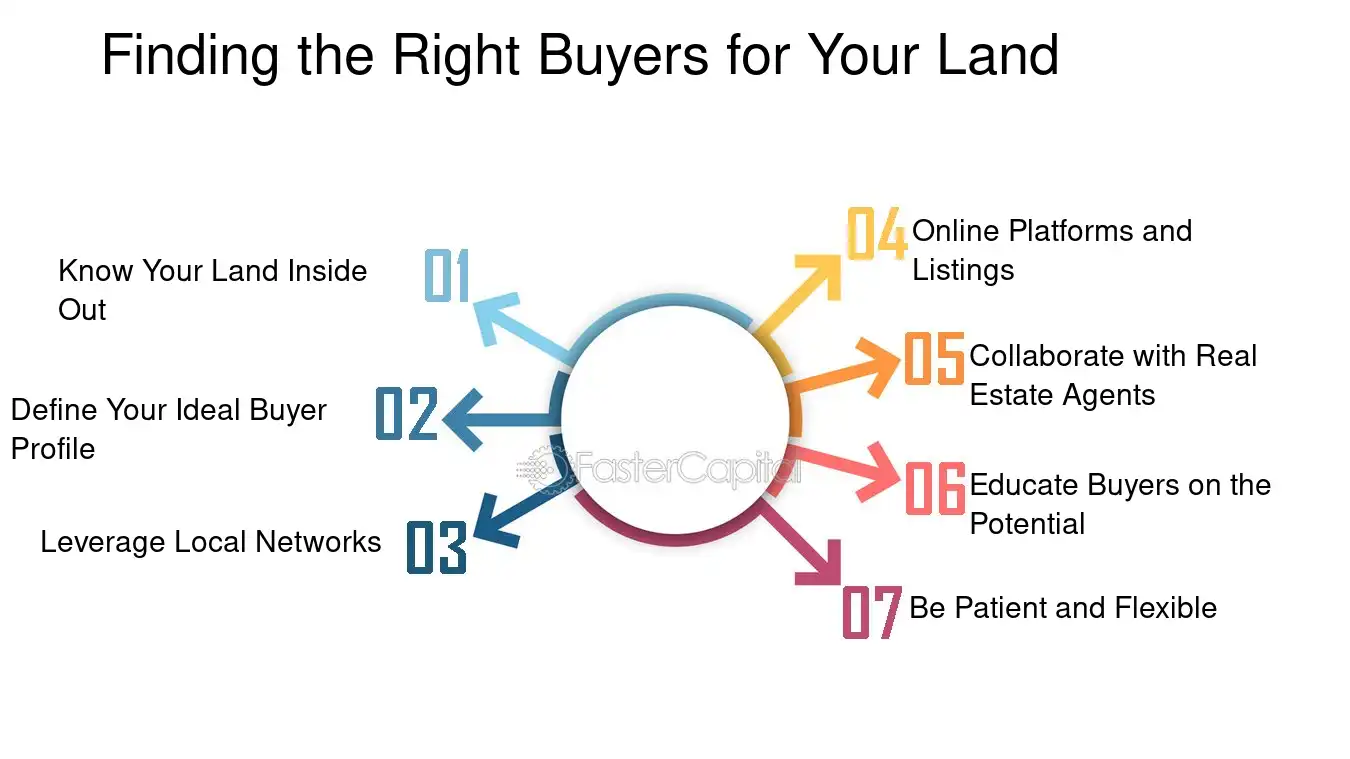 Finding the Right Buyers for Your Land

01 Know Your Land Inside Out

02 Define Your Ideal Buyer Profile

03 Leverage Local Networks

04 Online Platforms and Listings

05 Collaborate with Real Estate Agents

06 Educate Buyers on the Potential

07 Be Patient and Flexible

FasterCapital